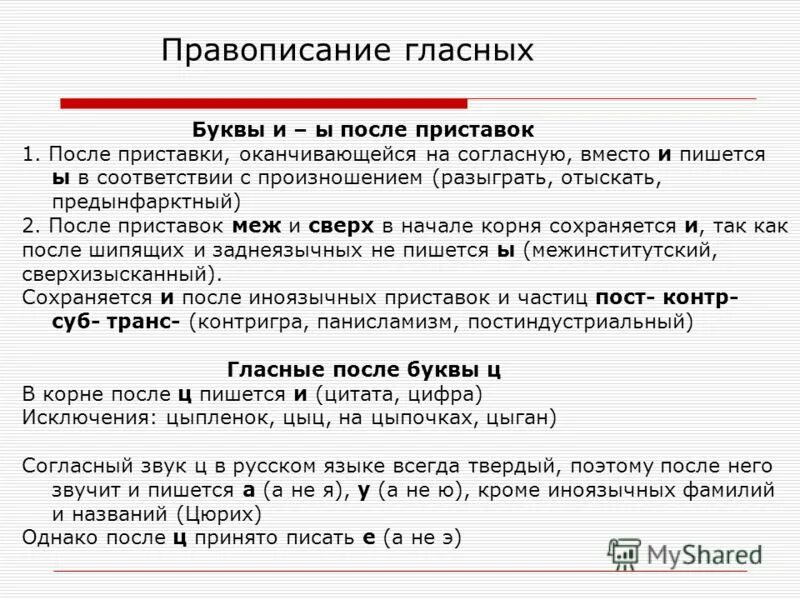 Правописание гласных

Буквы и – ы после приставок

1. После приставки, оканчивающейся на согласную, вместо и пишется ы в соответствии с произношением (разыграть, отыскать, предынфарктный)

2. После приставок меж и сверх в начале корня сохраняется и, так как после шипящих и заднеязычных не пишется ы (межинститутский, сверхизысканный).

Сохраняется и после иноязычных приставок и частиц пост- контр- суб- транс- (контригра, панисламизм, постиндустриальный)

Гласные после буквы ц

В корне после ц пишется и (цитата, цифра)

Исключения: цыпленок, цыц, на цыпочках, цыган)

Согласный звук ц в русском языке всегда твердый, поэтому после него звучит и пишется а (а не я), у (а не ю), кроме иноязычных фамилий и названий (Цюрих)

Однако после ц принято писать е (а не э)

MyShared